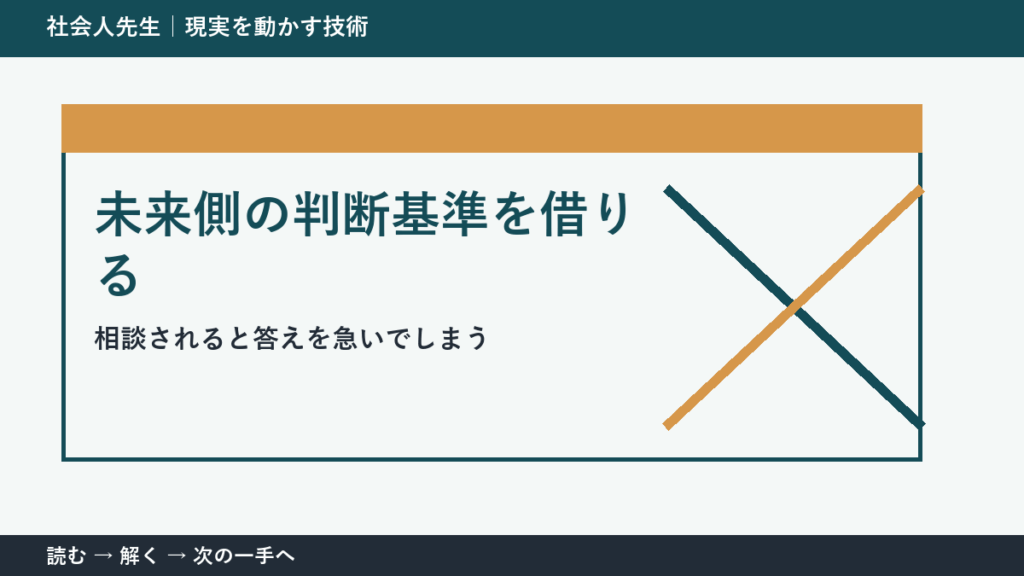 社会人先生｜現実を動かす技術

未来側の判断基準を借りる

相談されると答えを急いでしまう

読む → 解く → 次の一手へ